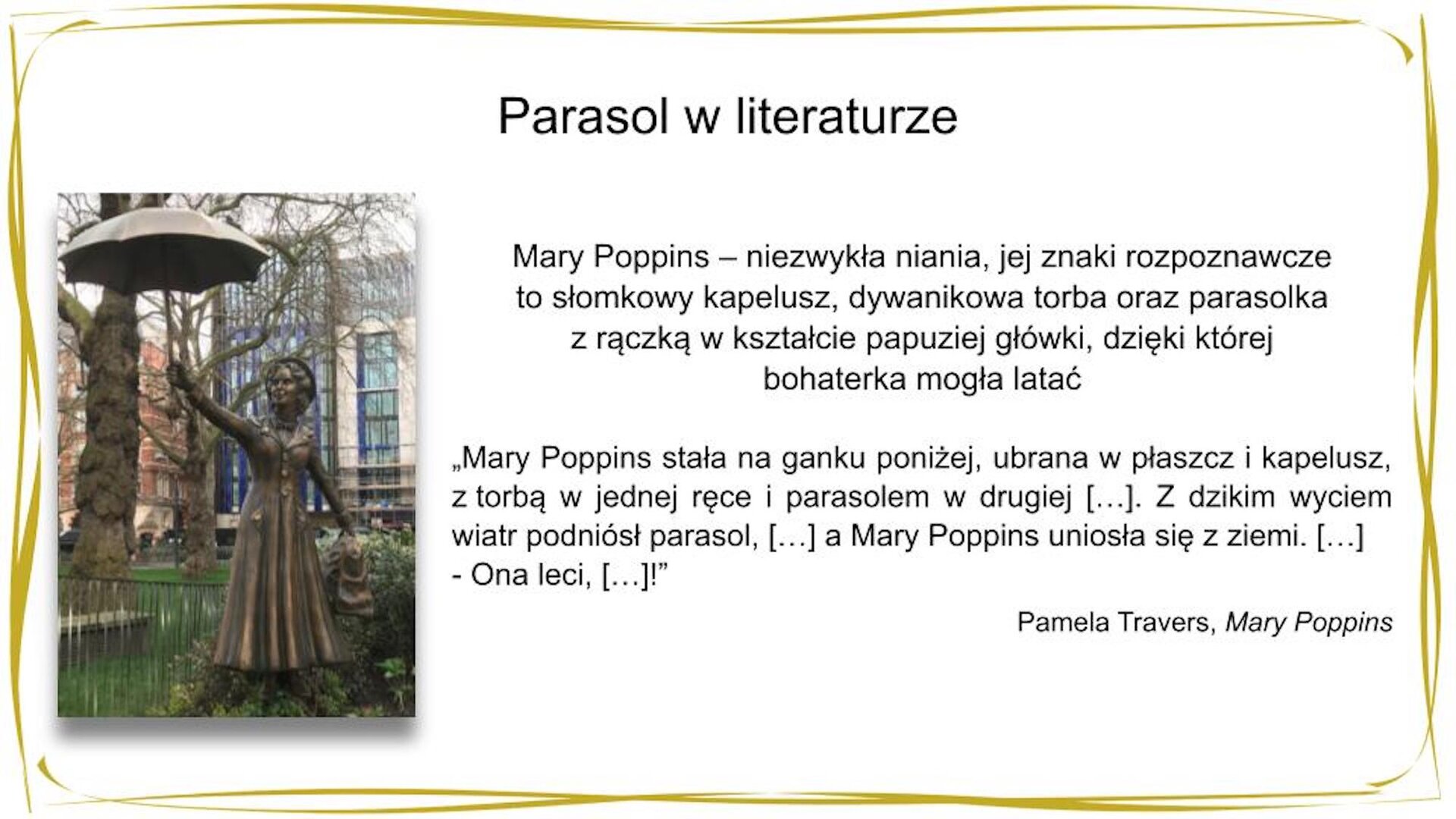 Parasol w literaturze

Mary Poppins – niezwykła niania, jej znaki rozpoznawcze to słomkowy kapelusz, dywanikowa torba oraz parasolka z rączką w kształcie papuziej główki, dzięki której bohaterka mogła latać

„Mary Poppins stała na ganku poniżej, ubrana w płaszcz i kapelusz, z torbą w jednej ręce i parasolem w drugiej […]. Z dzikim wyciem wiatr podniósł parasol, […] a Mary Poppins uniosła się z ziemi. […]
- Ona leci, […]!”

Pamela Travers, Mary Poppins